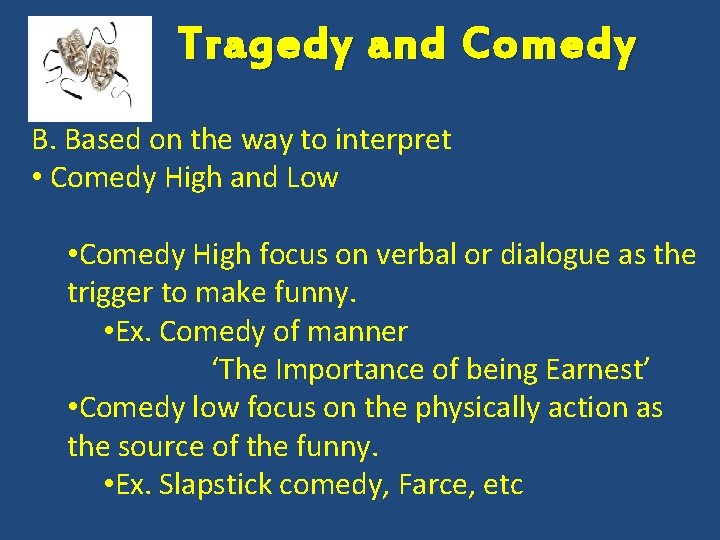 Tragedy and Comedy

B. Based on the way to interpret

• Comedy High and Low

•Comedy High focus on verbal or dialogue as the trigger to make funny.

•Ex. Comedy of manner

‘The Importance of being Earnest’

•Comedy low focus on the physically action as the source of the funny.

•Ex. Slapstick comedy, Farce, etc